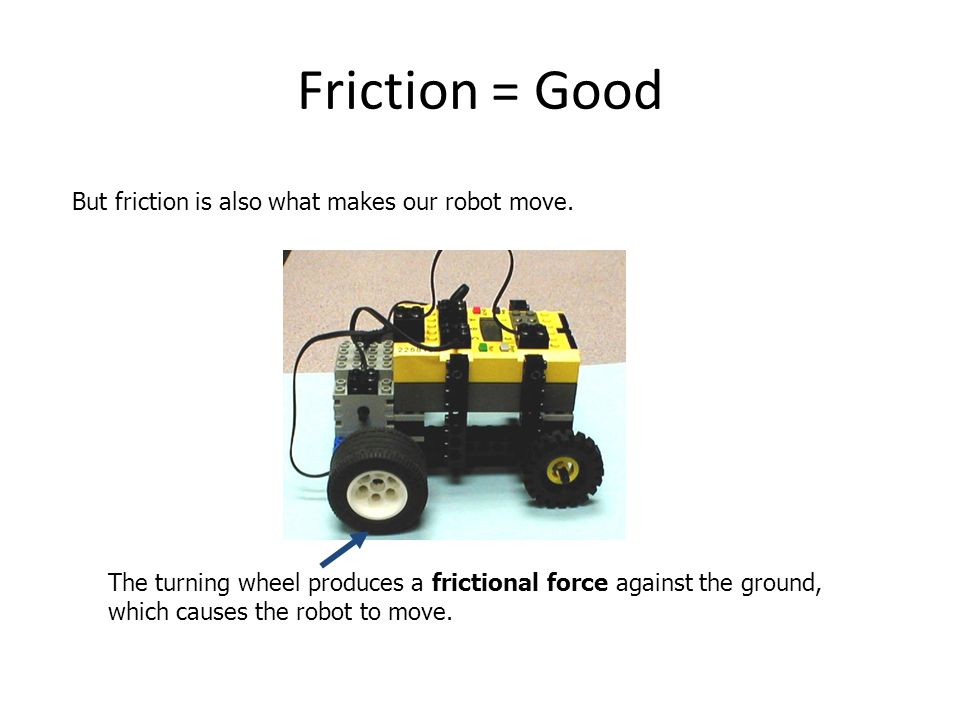 Friction = Good

But friction is also what makes our robot move.

The turning wheel produces a frictional force against the ground, which causes the robot to move.